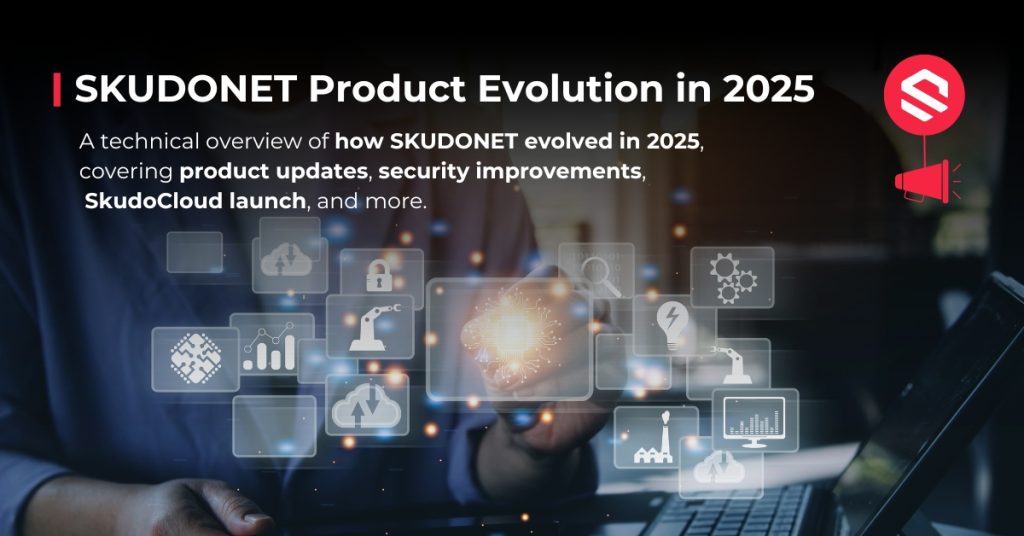 SKUDONET Product Evolution in 2025

A technical overview of how SKUDONET evolved in 2025, covering product updates, security improvements, SkudoCloud launch, and more.